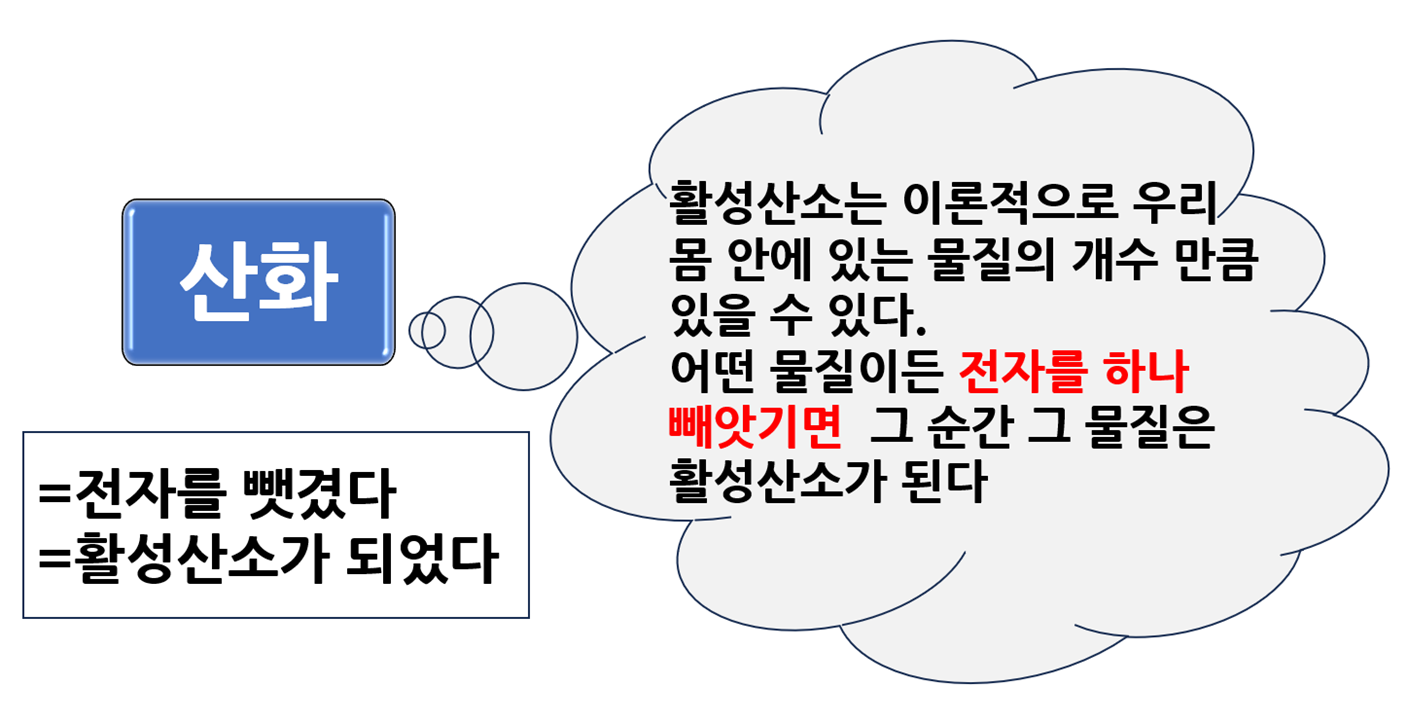 산화

=전자를 뺏겼다
=활성산소가 되었다

활성산소는 이론적으로 우리 몸 안에 있는 물질의 개수 만큼 있을 수 있다.
어떤 물질이든 전자를 하나 빼앗기면 그 순간 그 물질은 활성산소가 된다